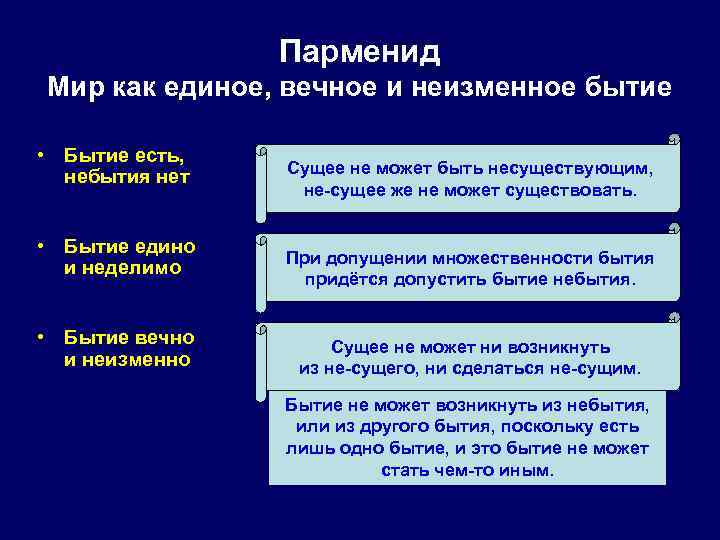 Парменид
Мир как единое, вечное и неизменное бытие

• Бытие есть, небытия нет

Сущее не может быть несуществующим, не-сущее же не может существовать.

• Бытие едино и неделимо

При допущении множественности бытия придётся допустить бытие небытия.

• Бытие вечно и неизменно

Сущее не может ни возникнуть из не-сущего, ни сделаться не-сущим.

Бытие не может возникнуть из небытия, или из другого бытия, поскольку есть лишь одно бытие, и это бытие не может стать чем-то иным.